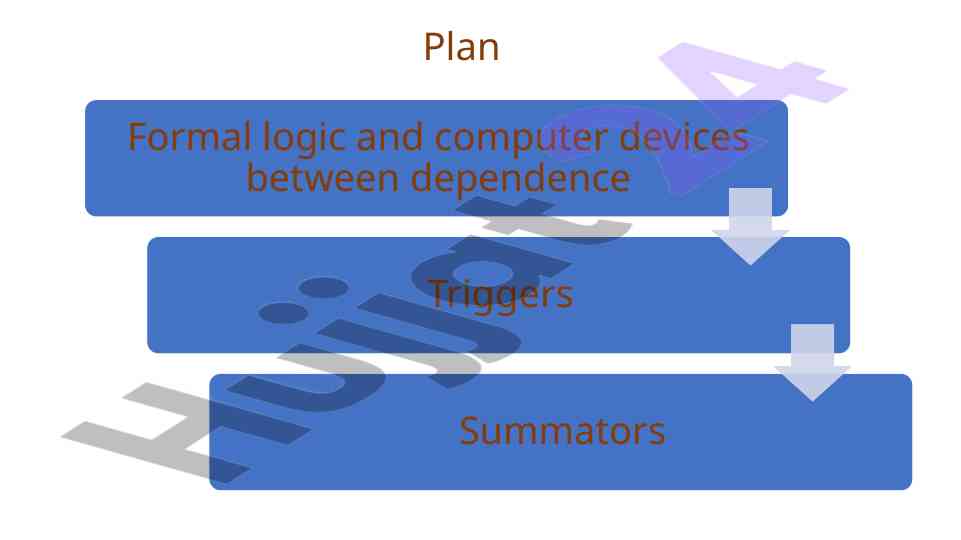 Plan

Formal logic and computer devices between dependence

Triggers

Summators

Hujjat 24